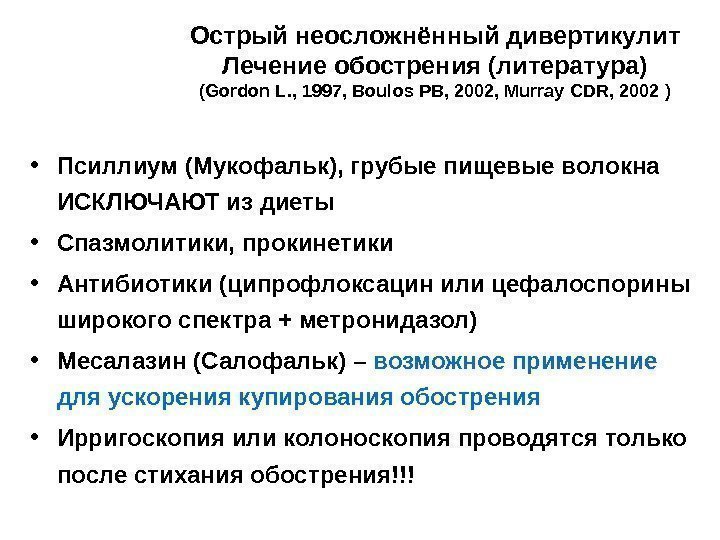 Острый неосложнённый дивертикулит
Лечение обострения (литература)
(Gordon L., 1997, Boulos PB, 2002, Murray CDR, 2002 )

• Псиллиум (Мукофальк), грубые пищевые волокна ИСКЛЮЧАЮТ из диеты

• Спазмолитики, прокинетики

• Антибиотики (ципрофлоксацин или цефалоспорины широкого спектра + метронидазол)

• Месалазин (Салофальк) – возможное применение для ускорения купирования обострения

• Ирригоскопия или колоноскопия проводятся только после стихания обострения!!!